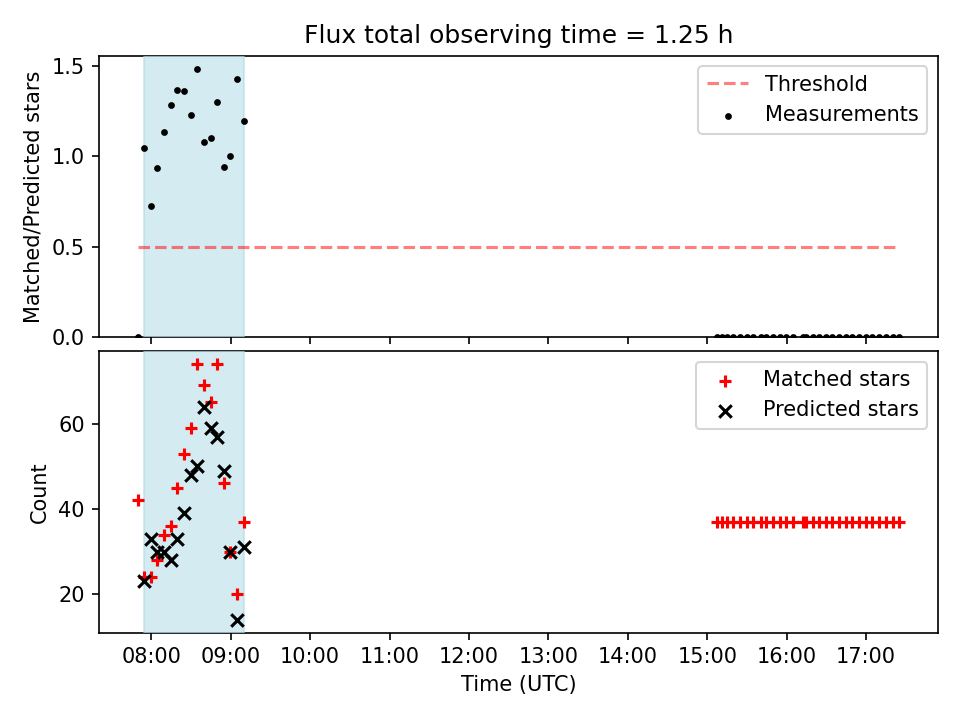 Flux total observing time = 1.25 h

Matched/Predicted stars

1.5
1.0
0.5
0.0

Threshold
Measurements

Count

60
40
20

Matched stars
Predicted stars

08:00 09:00 10:00 11:00 12:00 13:00 14:00 15:00 16:00 17:00

Time (UTC)